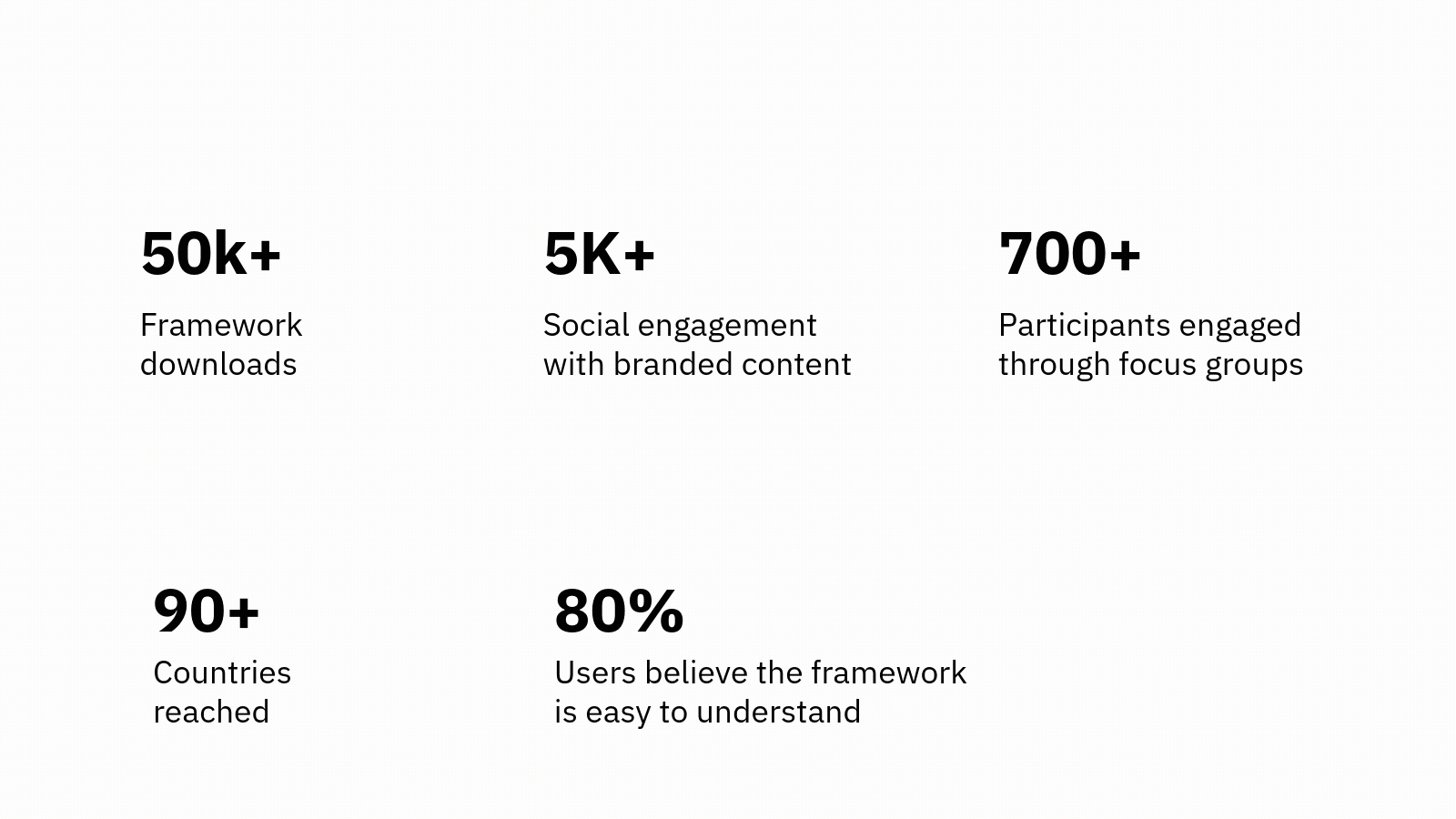 50k+

Framework downloads

5K+

Social engagement with branded content

700+

Participants engaged through focus groups

90+

Countries reached

80%

Users believe the framework is easy to understand